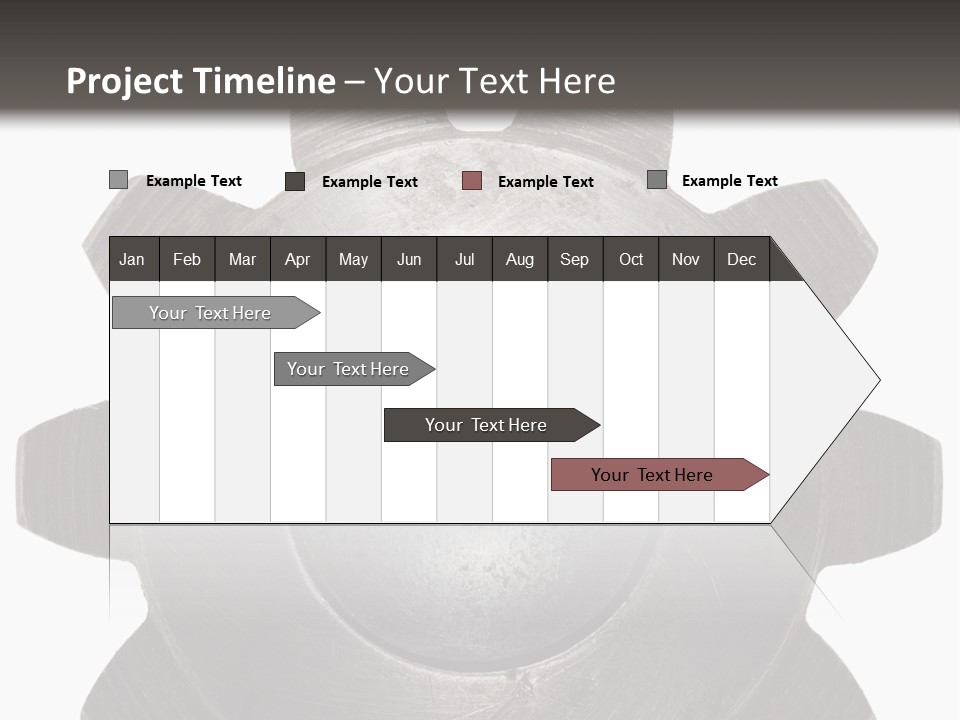 Project Timeline – Your Text Here

Example Text Example Text Example Text Example Text

| Jan | Feb | Mar | Apr | May | Jun | Jul | Aug | Sep | Oct | Nov | Dec |
|---|---|---|---|---|---|---|---|---|---|---|---|

Your Text Here

Your Text Here

Your Text Here

Your Text Here